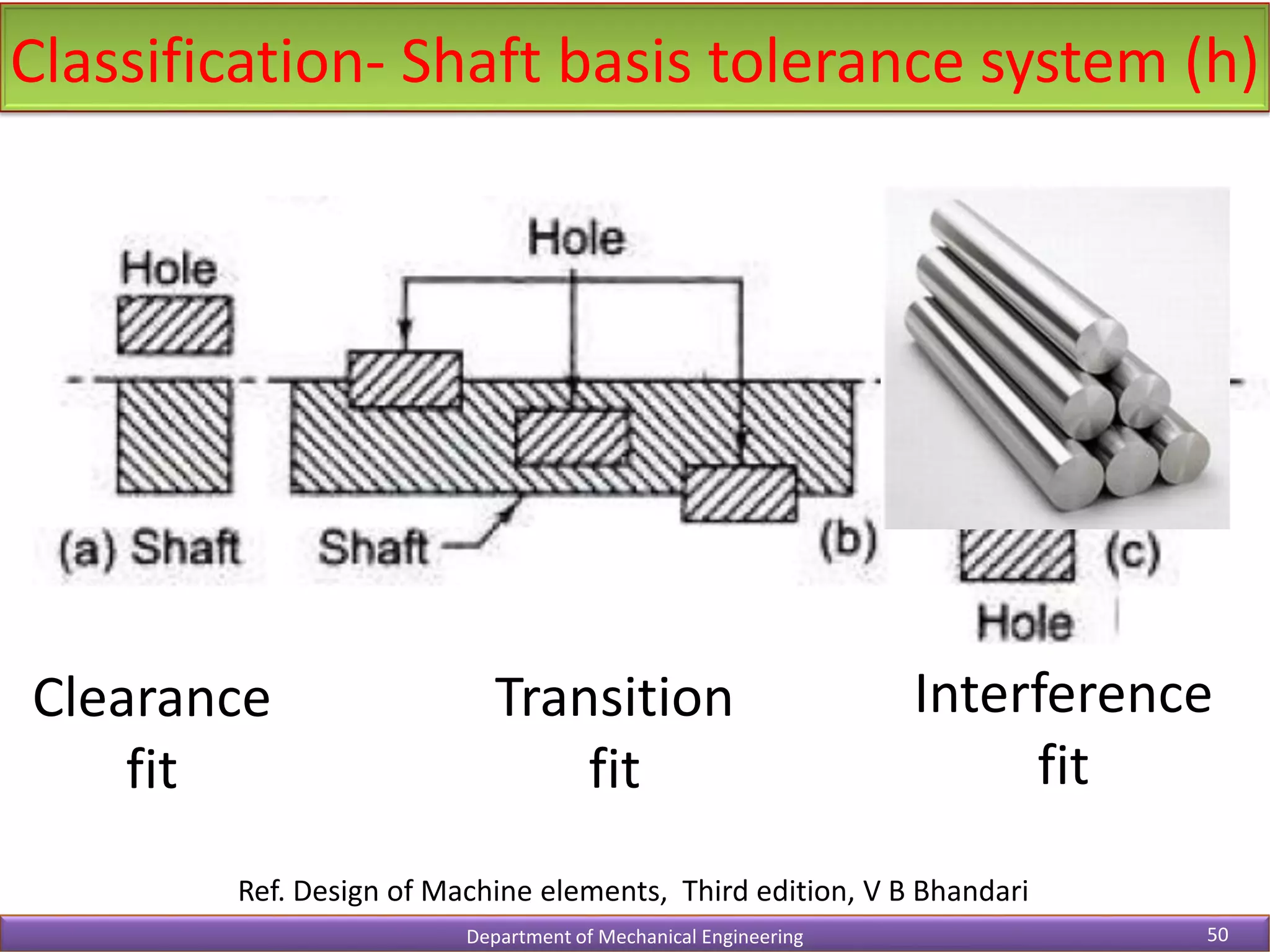 Classification- Shaft basis tolerance system (h)

Hole

Hole

(a) Shaft

Shaft

(b)

(c)

Hole

Clearance fit

Transition fit

Interference fit

Ref. Design of Machine elements, Third edition, V B Bhandari

Department of Mechanical Engineering

50